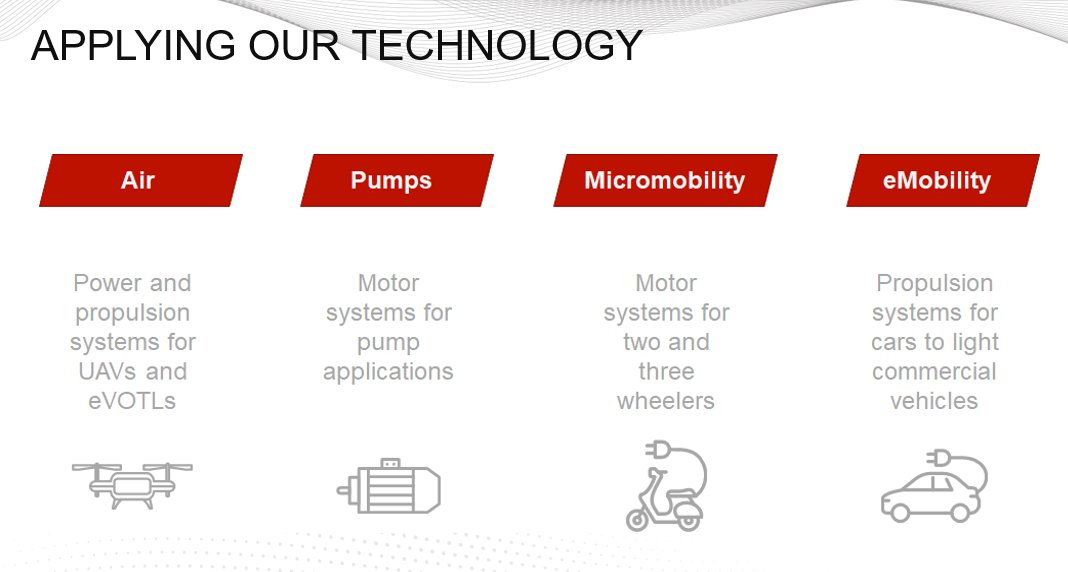 APPLYING OUR TECHNOLOGY

Air

Power and propulsion systems for UAVs and eVOTLs

Pumps

Motor systems for pump applications

Micromobility

Motor systems for two and three wheelers

eMobility

Propulsion systems for cars to light commercial vehicles